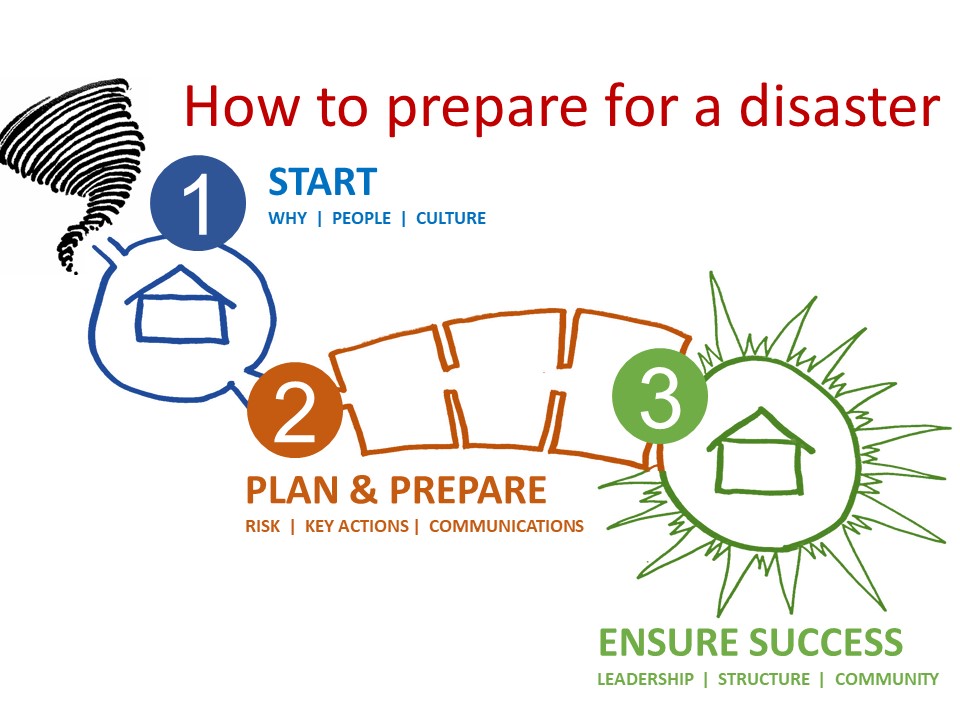 How to prepare for a disaster

1

START

WHY | PEOPLE | CULTURE

2

PLAN & PREPARE

RISK | KEY ACTIONS | COMMUNICATIONS

3

ENSURE SUCCESS

LEADERSHIP | STRUCTURE | COMMUNITY